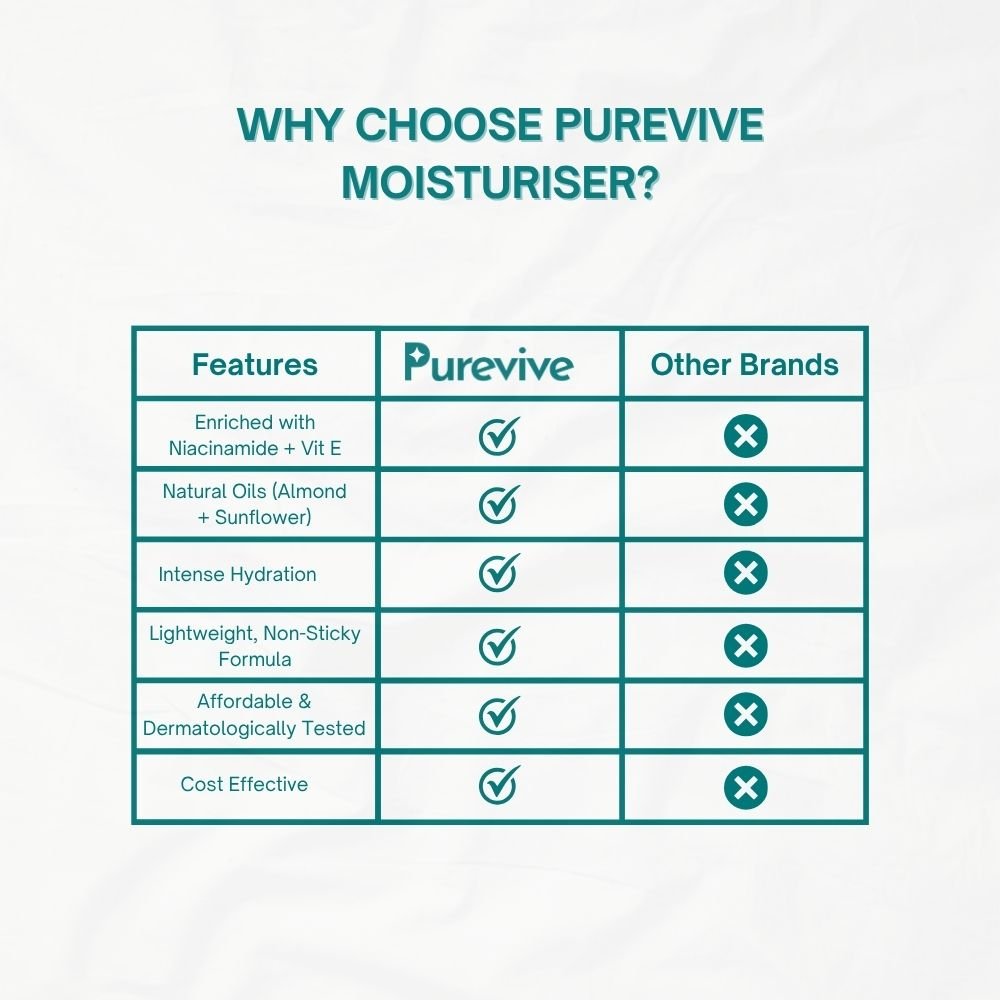 WHY CHOOSE PUREVIVE MOISTURISER?

| Features | Purevive | Other Brands |
|---|---|---|
| Enriched with Niacinamide + Vit E | ✓ | ✗ |
| Natural Oils (Almond + Sunflower) | ✓ | ✗ |
| Intense Hydration | ✓ | ✗ |
| Lightweight, Non-Sticky Formula | ✓ | ✗ |
| Affordable & Dermatologically Tested | ✓ | ✗ |
| Cost Effective | ✓ | ✗ |